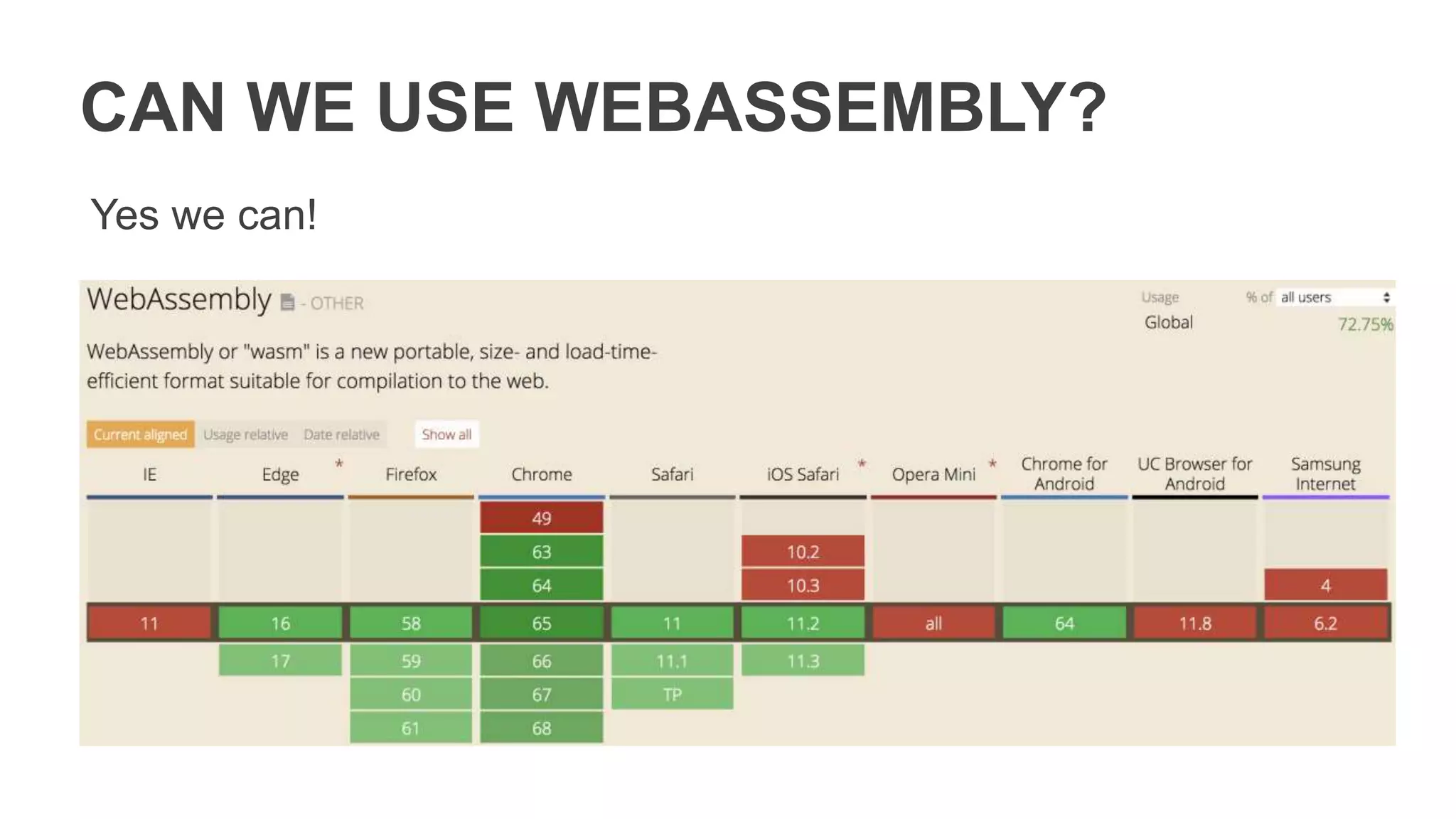 CAN WE USE WEBASSEMBLY?

Yes we can!

WebAssembly - OTHER

Usage % of all users
Global 72.75%

WebAssembly or "wasm" is a new portable, size- and load-time-efficient format suitable for compilation to the web.

Current aligned Usage relative Date relative Show all

| IE | Edge * | Firefox | Chrome | Safari | iOS Safari * | Opera Mini * | Chrome for Android | UC Browser for Android | Samsung Internet |
|---|---|---|---|---|---|---|---|---|---|
| | | | 49 | | | | | | |
| | | | 63 | | 10.2 | | | | |
| | | | 64 | | 10.3 | | | | 4 |
| 11 | 16 | 58 | 65 | 11 | 11.2 | all | 64 | 11.8 | 6.2 |
| | 17 | 59 | 66 | 11.1 | 11.3 | | | | |
| | | 60 | 67 | TP | | | | | |
| | | 61 | 68 | | | | | | |